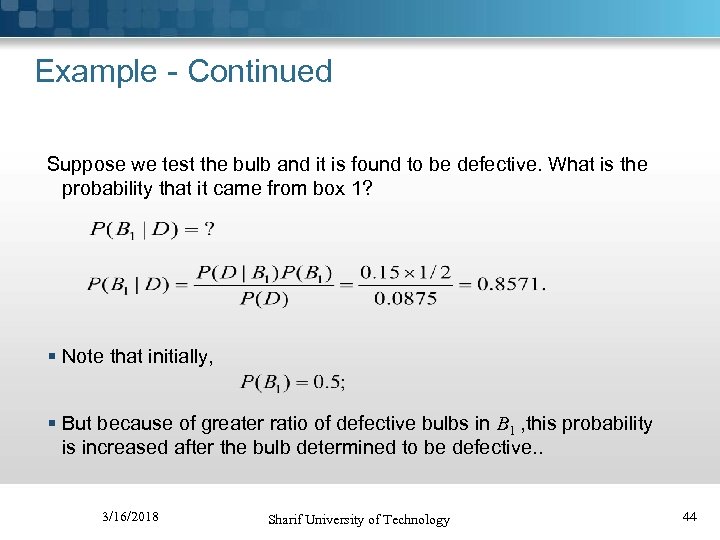 Example - Continued

Suppose we test the bulb and it is found to be defective. What is the probability that it came from box 1?

$P(B_1 \mid D) = ?$

$P(B_1 \mid D) = \frac{P(D \mid B_1)P(B_1)}{P(D)} = \frac{0.15 \times 1/2}{0.0875} = 0.8571.$

▪ Note that initially,

$P(B_1) = 0.5;$

▪ But because of greater ratio of defective bulbs in $B_1$ ,this probability is increased after the bulb determined to be defective..

3/16/2018

Sharif University of Technology

44